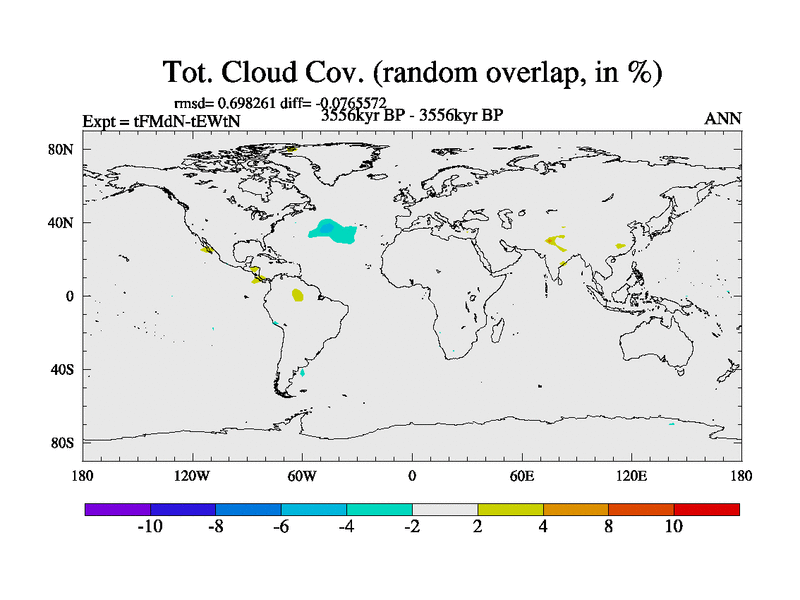 Tot. Cloud Cov. (random overlap, in %)

rmsd= 0.698261 diff= -0.0765572

Expt = tFMdN-tEWtN

3556kyr BP - 3556kyr BP

ANN

80N
40N
0
40S
80S

180
120W
60W
0
60E
120E
180

-10
-8
-6
-4
-2
2
4
8
10